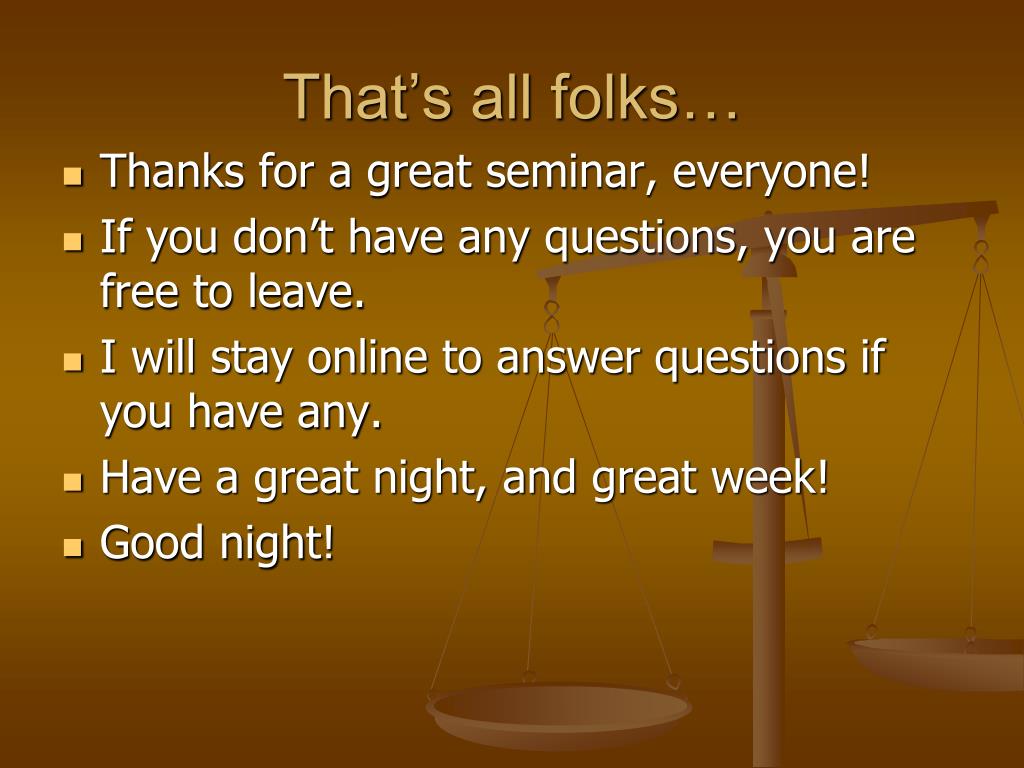 That’s all folks…

- Thanks for a great seminar, everyone!
- If you don’t have any questions, you are free to leave.
- I will stay online to answer questions if you have any.
- Have a great night, and great week!
- Good night!